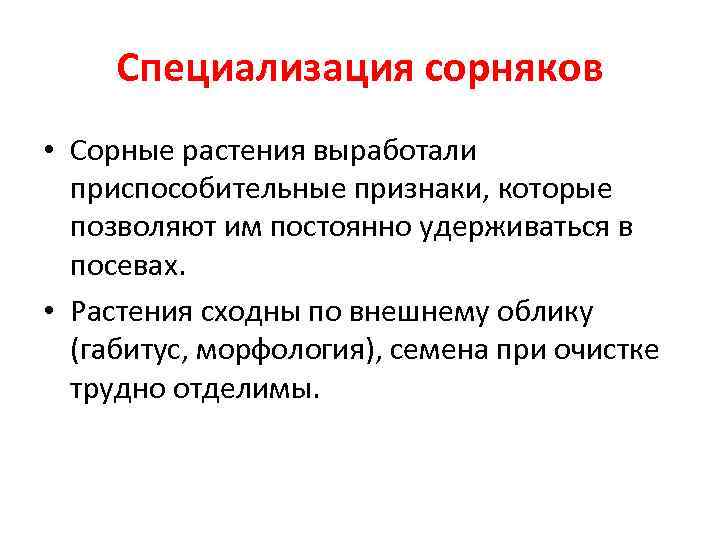 Специализация сорняков

• Сорные растения выработали приспособительные признаки, которые позволяют им постоянно удерживаться в посевах.

• Растения сходны по внешнему облику (габитус, морфология), семена при очистке трудно отделимы.